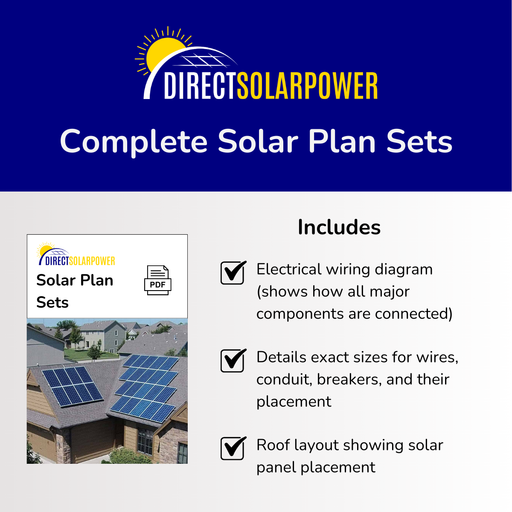 DIRECTSOLARPOWER

Complete Solar Plan Sets

DIRECTSOLARPOWER

Solar Plan Sets

PDF

Includes

Electrical wiring diagram (shows how all major components are connected)

Details exact sizes for wires, conduit, breakers, and their placement

Roof layout showing solar panel placement